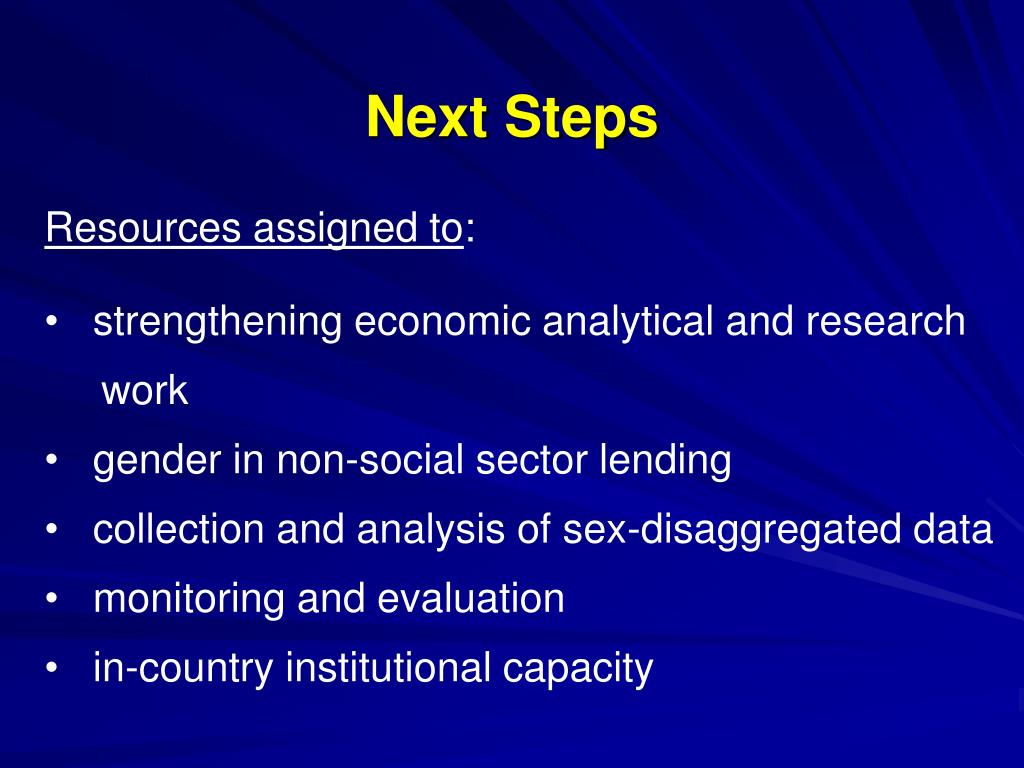 Next Steps

Resources assigned to:

• strengthening economic analytical and research work
• gender in non-social sector lending
• collection and analysis of sex-disaggregated data
• monitoring and evaluation
• in-country institutional capacity